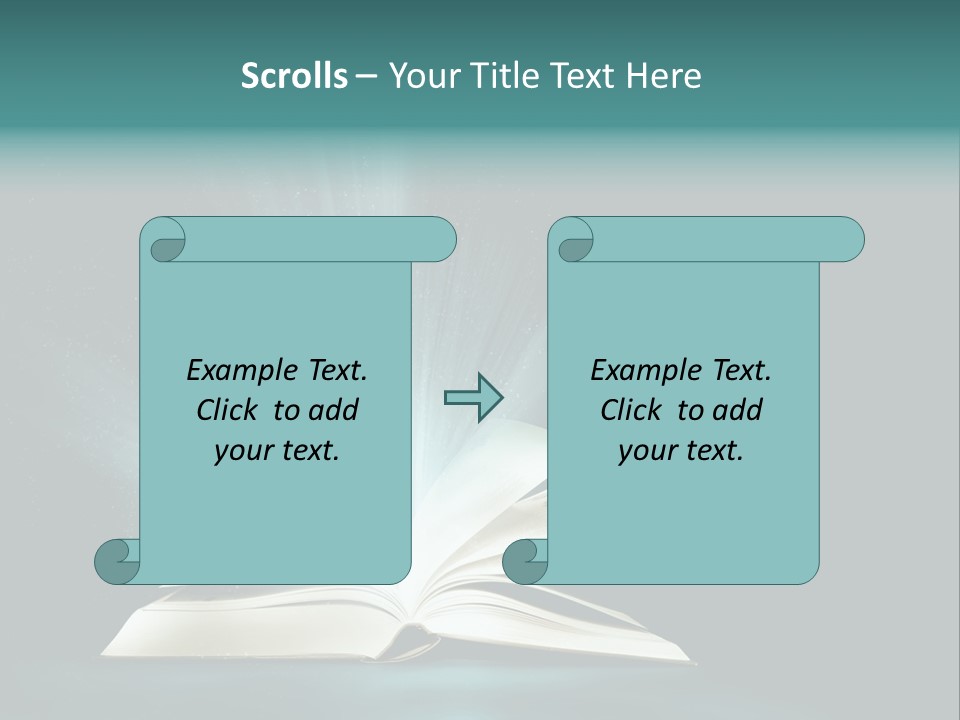 Scrolls – Your Title Text Here

Example Text. Click to add your text.

Example Text. Click to add your text.